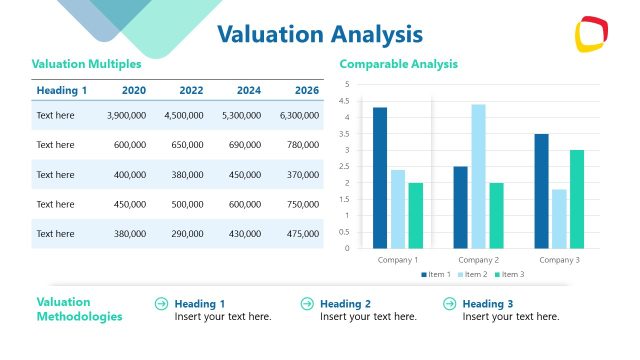 Valuation Analysis

Valuation Multiples

| Heading 1 | 2020 | 2022 | 2024 | 2026 |
|---|---|---|---|---|
| Text here | 3,900,000 | 4,500,000 | 5,300,000 | 6,300,000 |
| Text here | 600,000 | 650,000 | 690,000 | 780,000 |
| Text here | 400,000 | 380,000 | 450,000 | 370,000 |
| Text here | 450,000 | 500,000 | 600,000 | 750,000 |
| Text here | 380,000 | 290,000 | 430,000 | 475,000 |

Comparable Analysis

5
4.5
4
3.5
3
2.5
2
1.5
1
0.5
0

Company 1 Company 2 Company 3

Item 1 Item 2 Item 3

Valuation Methodologies

Heading 1
Insert your text here.

Heading 2
Insert your text here.

Heading 3
Insert your text here.